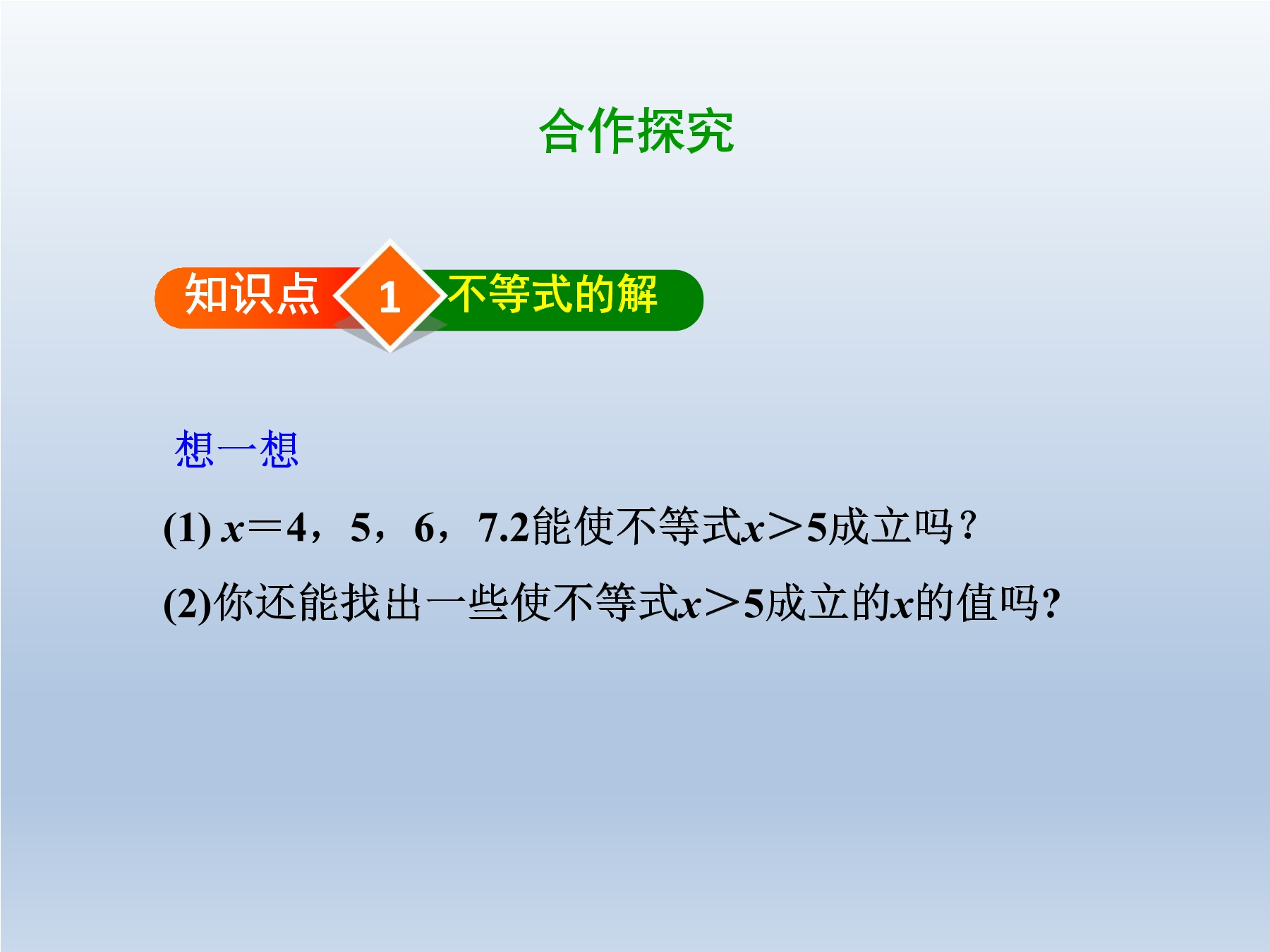 合作探究

知识点 1 不等式的解

想一想

(1) $x=4$，5，6，7.2能使不等式$x>5$成立吗？

(2)你还能找出一些使不等式$x>5$成立的$x$的值吗?